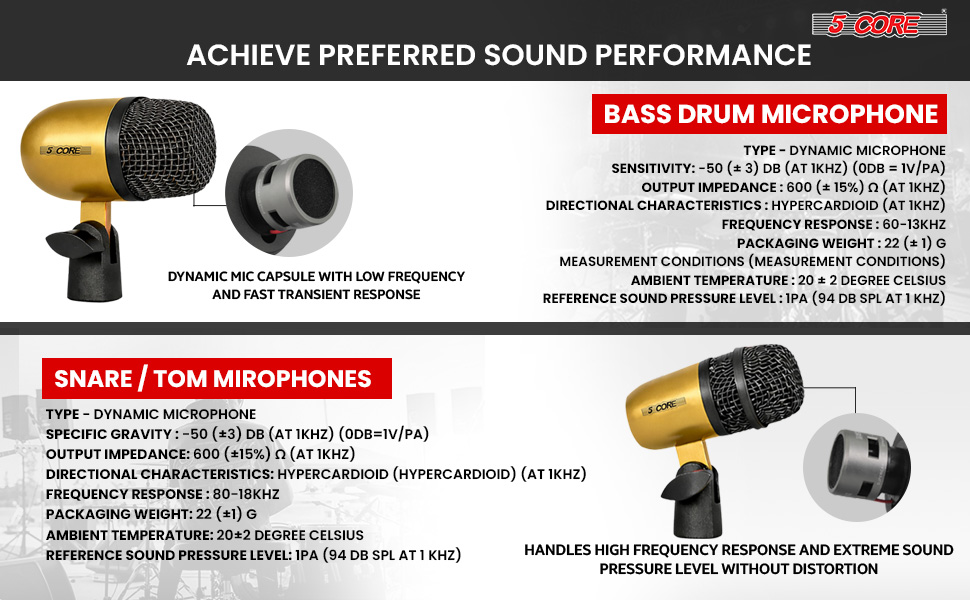 5 CORE

ACHIEVE PREFERRED SOUND PERFORMANCE

5 CORE

DYNAMIC MIC CAPSULE WITH LOW FREQUENCY AND FAST TRANSIENT RESPONSE

BASS DRUM MICROPHONE

TYPE - DYNAMIC MICROPHONE
SENSITIVITY: -50 (± 3) DB (AT 1KHZ) (0DB = 1V/PA)
OUTPUT IMPEDANCE : 600 (± 15%) Ω (AT 1KHZ)
DIRECTIONAL CHARACTERISTICS : HYPERCARDIOID (AT 1KHZ)
FREQUENCY RESPONSE : 60-13KHZ
PACKAGING WEIGHT : 22 (± 1) G
MEASUREMENT CONDITIONS (MEASUREMENT CONDITIONS)
AMBIENT TEMPERATURE : 20 ± 2 DEGREE CELSIUS
REFERENCE SOUND PRESSURE LEVEL : 1PA (94 DB SPL AT 1 KHZ)

SNARE / TOM MIROPHONES

TYPE - DYNAMIC MICROPHONE
SPECIFIC GRAVITY : -50 (±3) DB (AT 1KHZ) (0DB=1V/PA)
OUTPUT IMPEDANCE: 600 (±15%) Ω (AT 1KHZ)
DIRECTIONAL CHARACTERISTICS: HYPERCARDIOID (HYPERCARDIOID) (AT 1KHZ)
FREQUENCY RESPONSE : 80-18KHZ
PACKAGING WEIGHT: 22 (±1) G
AMBIENT TEMPERATURE: 20±2 DEGREE CELSIUS
REFERENCE SOUND PRESSURE LEVEL: 1PA (94 DB SPL AT 1 KHZ)

5 CORE

HANDLES HIGH FREQUENCY RESPONSE AND EXTREME SOUND PRESSURE LEVEL WITHOUT DISTORTION